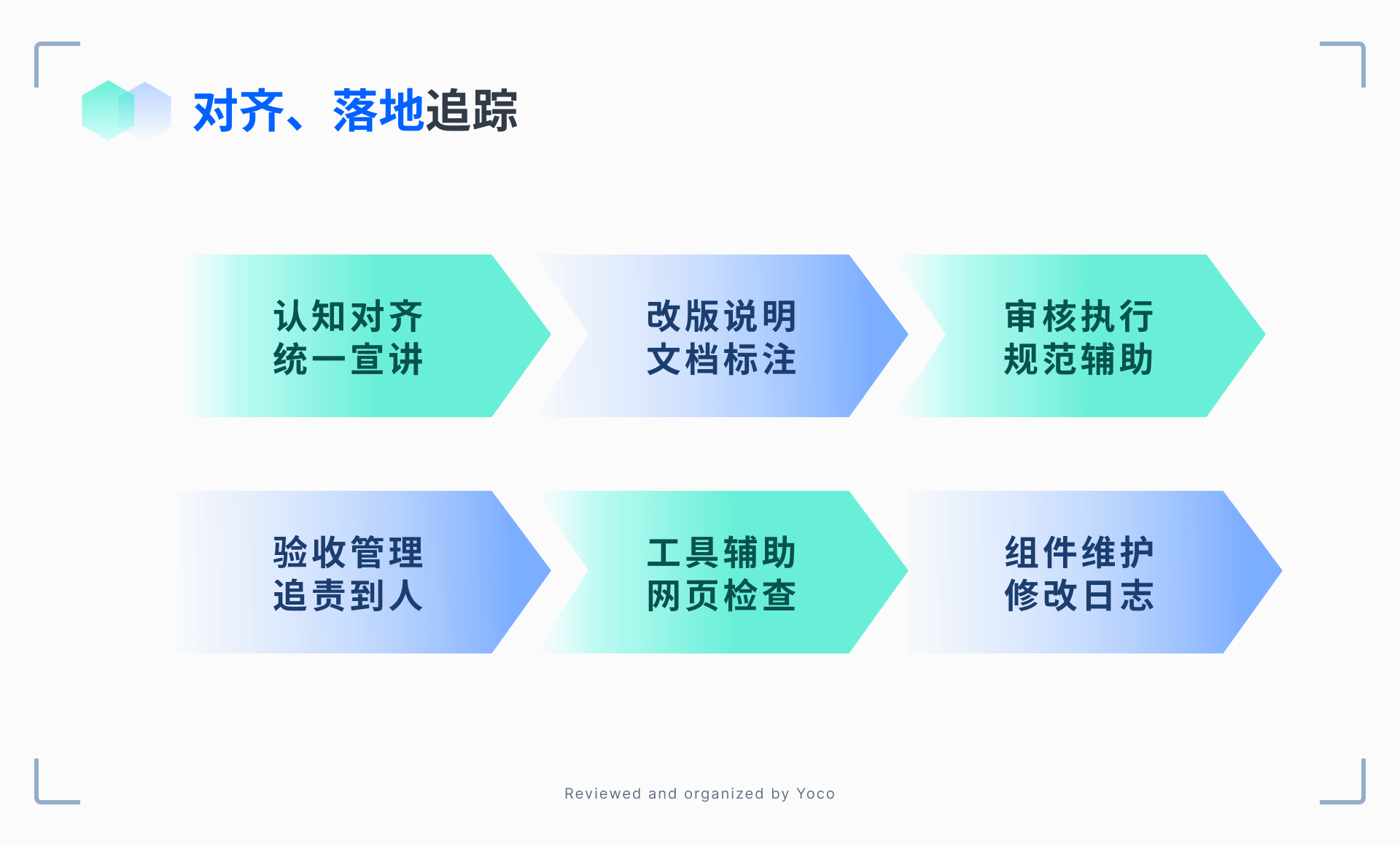 对齐、落地追踪

认知对齐
统一宣讲

改版说明
文档标注

审核执行
规范辅助

验收管理
追责到人

工具辅助
网页检查

组件维护
修改日志

Reviewed and organized by Yoco